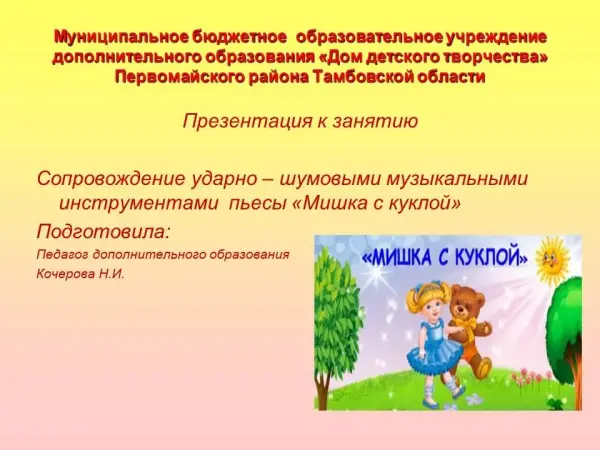 Муниципальное бюджетное образовательное учреждение дополнительного образования «Дом детского творчества» Первомайского района Тамбовской области

Презентация к занятию

Сопровождение ударно – шумовыми музыкальными инструментами пьесы «Мишка с куклой»

Подготовила:

Педагог дополнительного образования

Кочерова Н.И.

«МИШКА С КУКЛОЙ»